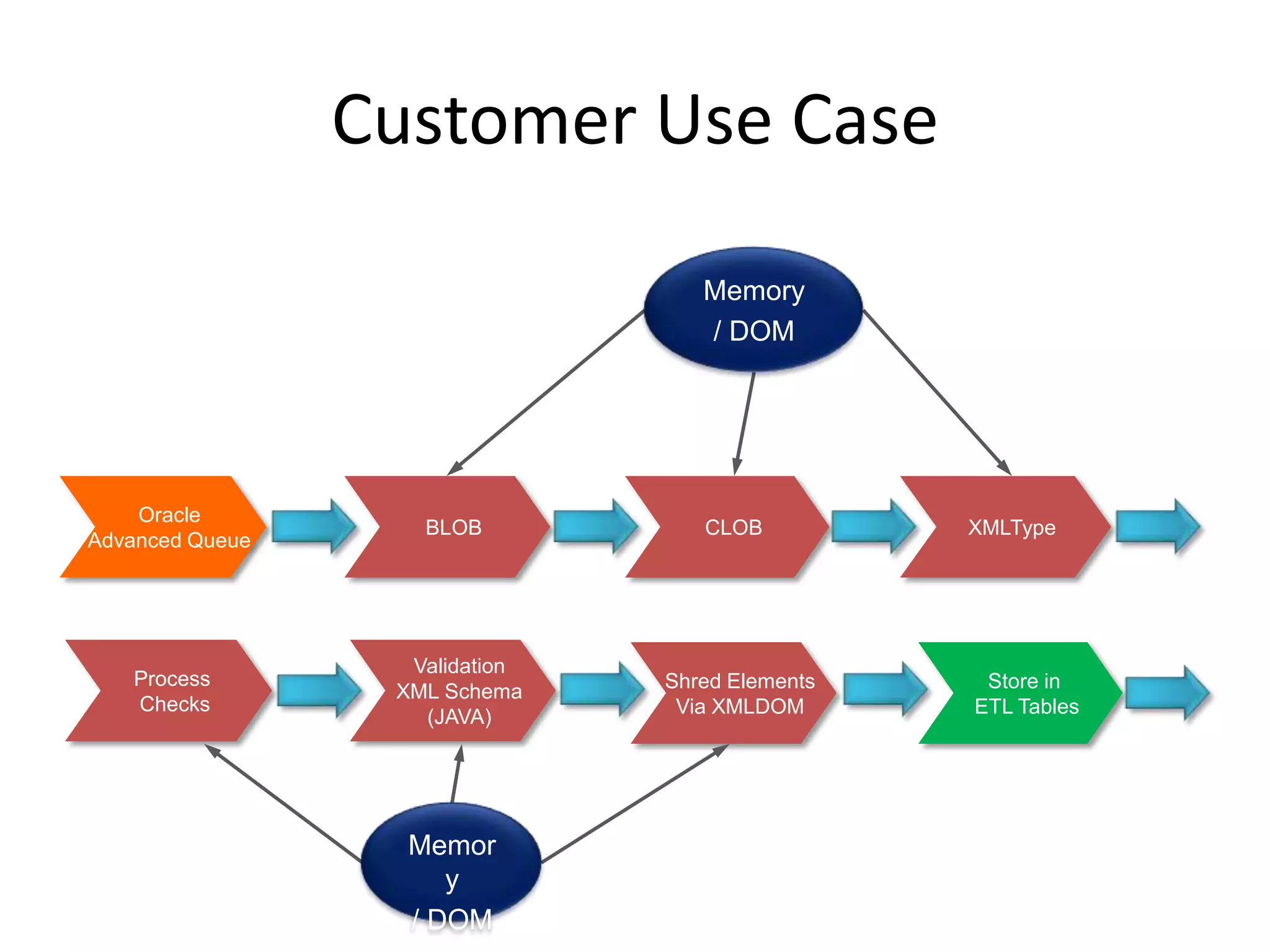 Customer Use Case

Memory / DOM

Oracle Advanced Queue

BLOB

CLOB

XMLType

Process Checks

Validation XML Schema (JAVA)

Shred Elements Via XMLDOM

Store in ETL Tables

Memor y / DOM